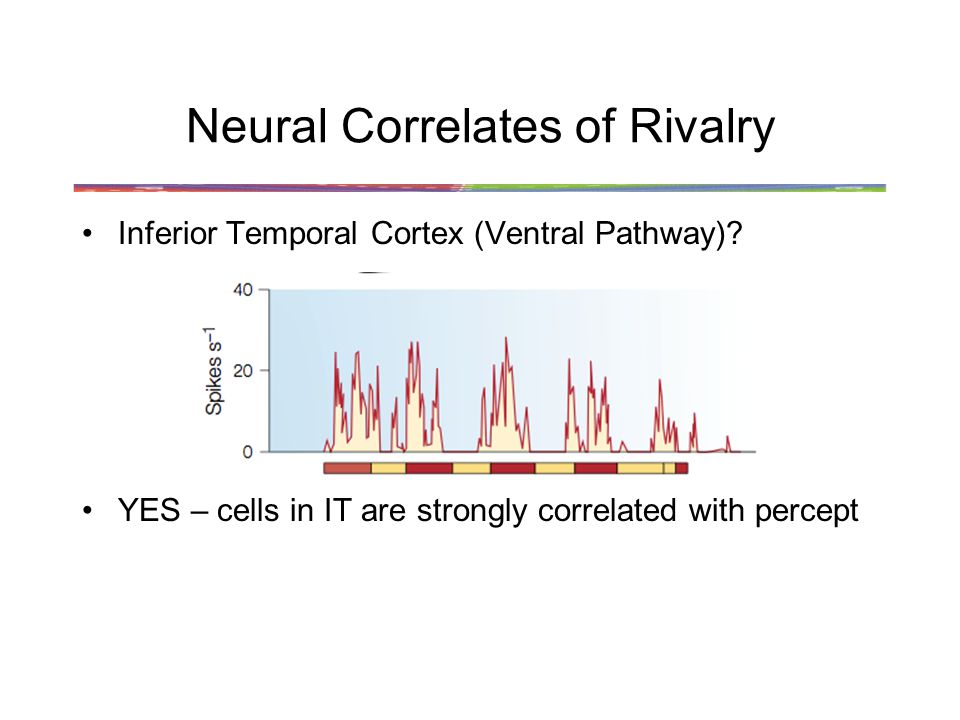 Neural Correlates of Rivalry

• Inferior Temporal Cortex (Ventral Pathway)?

40
20
0
Spikes $s^{-1}$

• YES – cells in IT are strongly correlated with percept